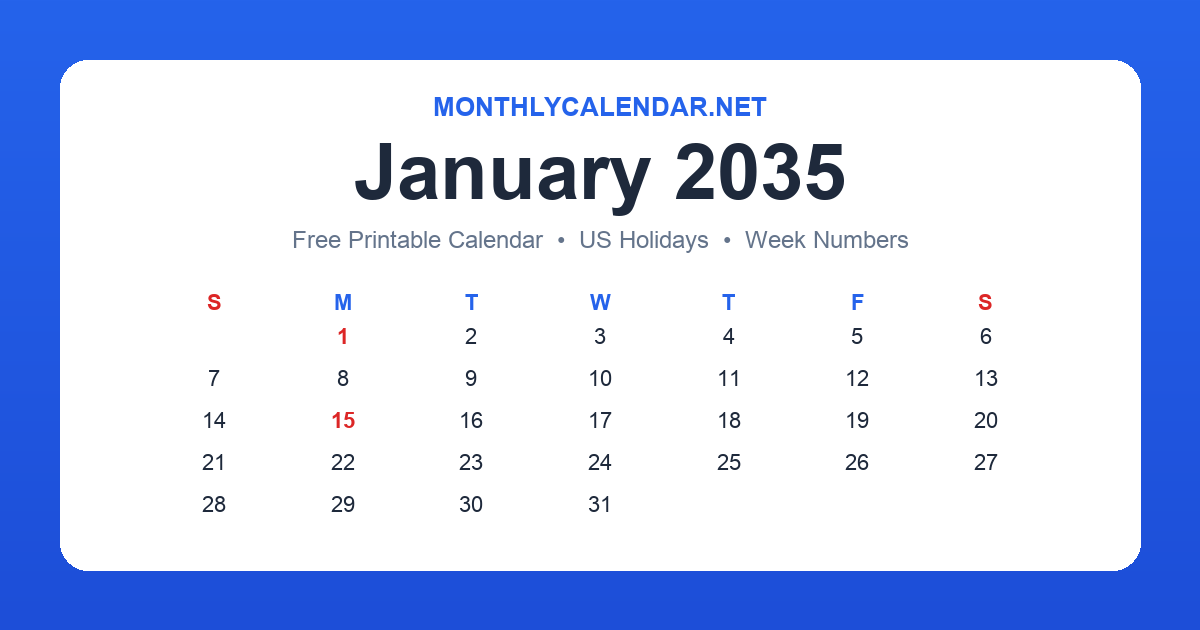 MONTHLYCALENDAR.NET

January 2035

Free Printable Calendar • US Holidays • Week Numbers

| S | M | T | W | T | F | S |
|---|---|---|---|---|---|---|
| | 1 | 2 | 3 | 4 | 5 | 6 |
| 7 | 8 | 9 | 10 | 11 | 12 | 13 |
| 14 | 15 | 16 | 17 | 18 | 19 | 20 |
| 21 | 22 | 23 | 24 | 25 | 26 | 27 |
| 28 | 29 | 30 | 31 | | | |